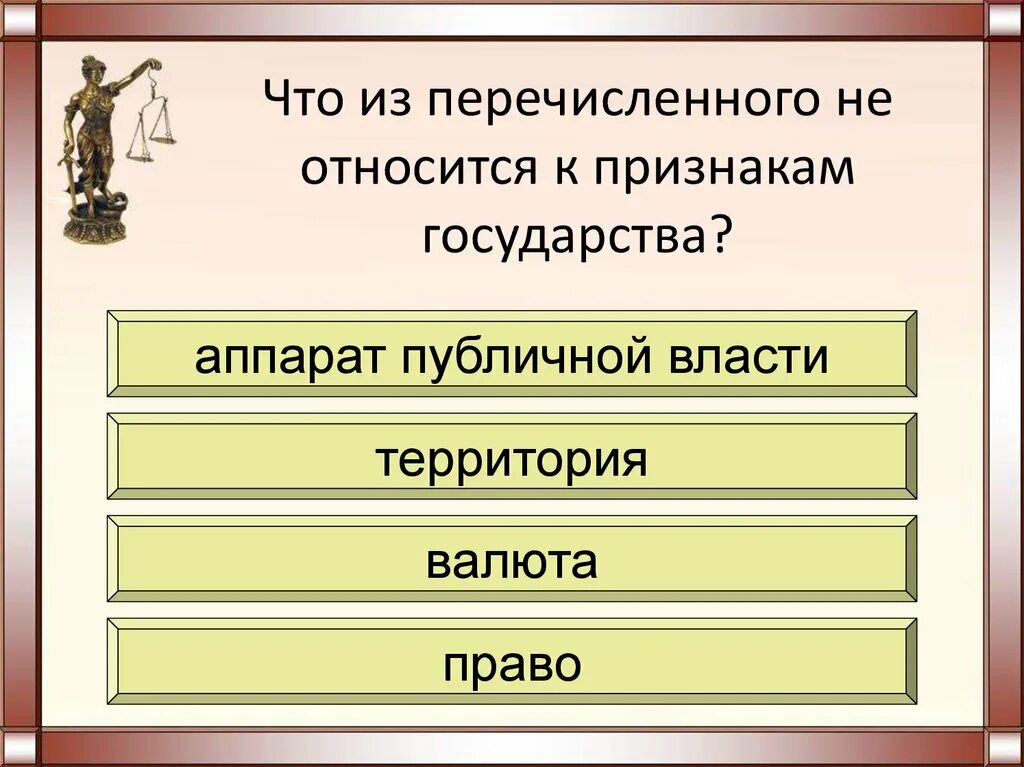 Что из перечисленного не относится к признакам государства?

аппарат публичной власти

территория

валюта

право